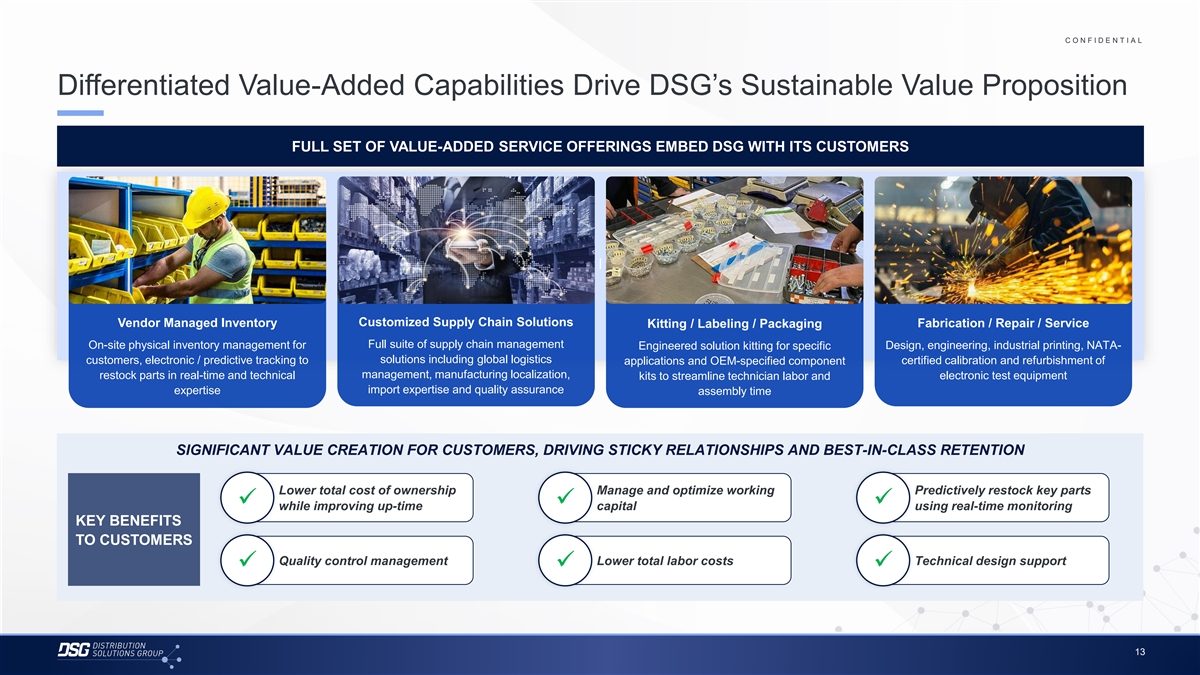 CONFIDENTIAL

Differentiated Value-Added Capabilities Drive DSG's Sustainable Value Proposition

FULL SET OF VALUE-ADDED SERVICE OFFERINGS EMBED DSG WITH ITS CUSTOMERS

Vendor Managed Inventory

On-site physical inventory management for customers, electronic / predictive tracking to restock parts in real-time and technical expertise

Customized Supply Chain Solutions

Full suite of supply chain management solutions including global logistics management, manufacturing localization, import expertise and quality assurance

Kitting / Labeling / Packaging

Engineered solution kitting for specific applications and OEM-specified component kits to streamline technician labor and assembly time

Fabrication / Repair / Service

Design, engineering, industrial printing, NATA-certified calibration and refurbishment of electronic test equipment

SIGNIFICANT VALUE CREATION FOR CUSTOMERS, DRIVING STICKY RELATIONSHIPS AND BEST-IN-CLASS RETENTION

KEY BENEFITS TO CUSTOMERS

✓ Lower total cost of ownership while improving up-time

✓ Manage and optimize working capital

✓ Predictively restock key parts using real-time monitoring

✓ Quality control management

✓ Lower total labor costs

✓ Technical design support

DSG DISTRIBUTION SOLUTIONS GROUP

13